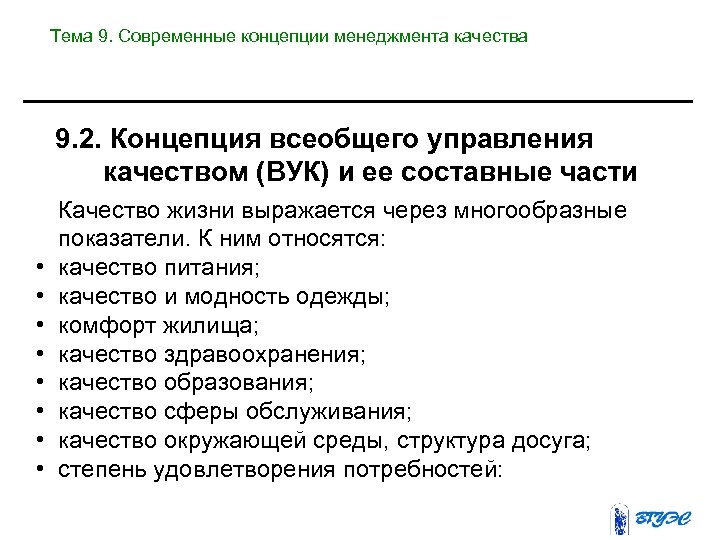 Тема 9. Современные концепции менеджмента качества

9.2. Концепция всеобщего управления качеством (ВУК) и ее составные части

Качество жизни выражается через многообразные показатели. К ним относятся:

• качество питания;
• качество и модность одежды;
• комфорт жилища;
• качество здравоохранения;
• качество образования;
• качество сферы обслуживания;
• качество окружающей среды, структура досуга;
• степень удовлетворения потребностей:

ВГУЭС